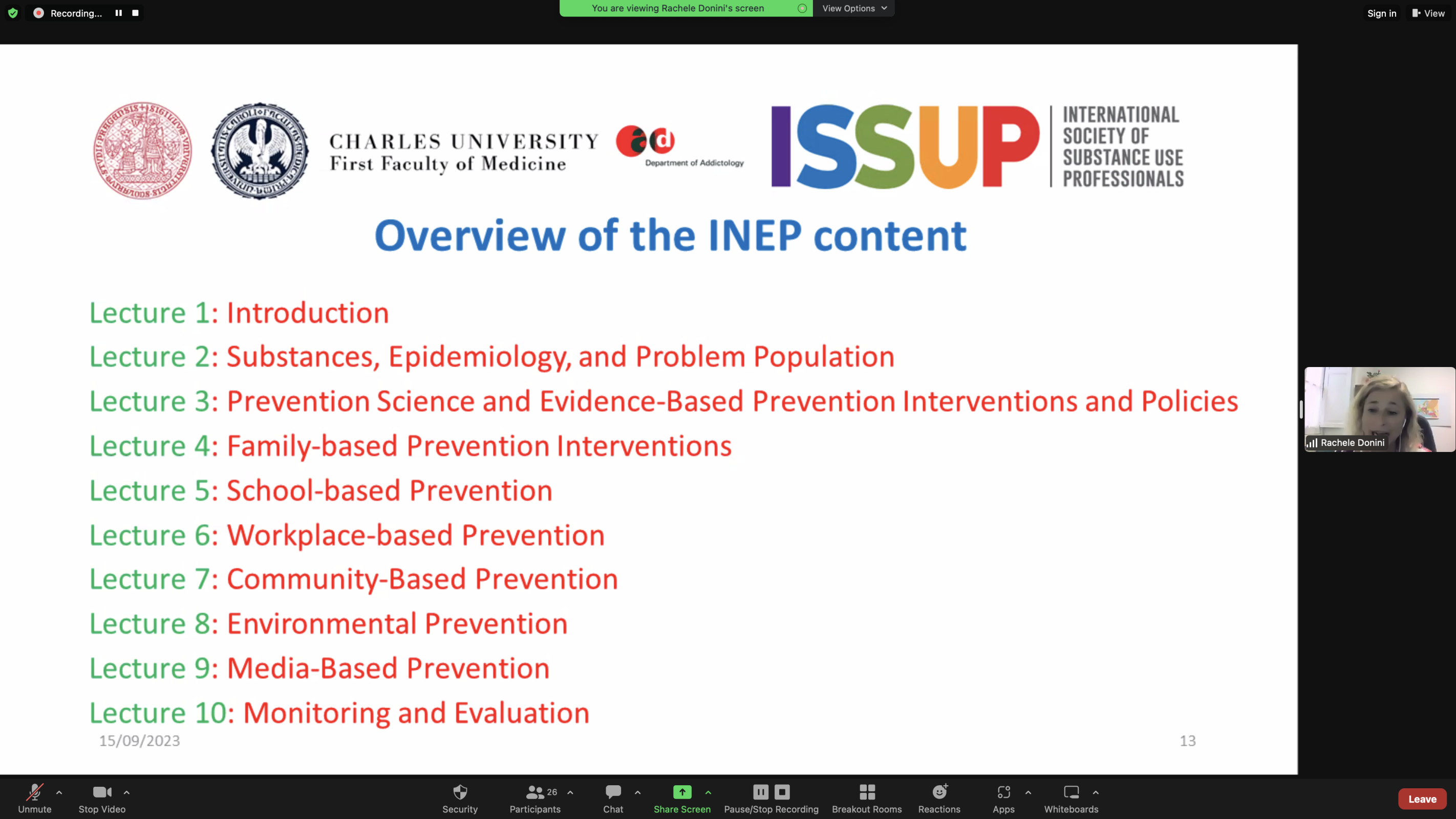 Recording...

You are viewing Rachele Donini's screen

View Options

Sign in

View

CHARLES UNIVERSITY
First Faculty of Medicine

ad
Department of Addictology

ISSUP

INTERNATIONAL SOCIETY OF SUBSTANCE USE PROFESSIONALS

Overview of the INEP content

Lecture 1: Introduction
Lecture 2: Substances, Epidemiology, and Problem Population
Lecture 3: Prevention Science and Evidence-Based Prevention Interventions and Policies
Lecture 4: Family-based Prevention Interventions
Lecture 5: School-based Prevention
Lecture 6: Workplace-based Prevention
Lecture 7: Community-Based Prevention
Lecture 8: Environmental Prevention
Lecture 9: Media-Based Prevention
Lecture 10: Monitoring and Evaluation

15/09/2023

13

Rachele Donini

Unmute
Stop Video
Security
26
Participants
Chat
Share Screen
Pause/Stop Recording
Breakout Rooms
Reactions
Apps
Whiteboards
Leave